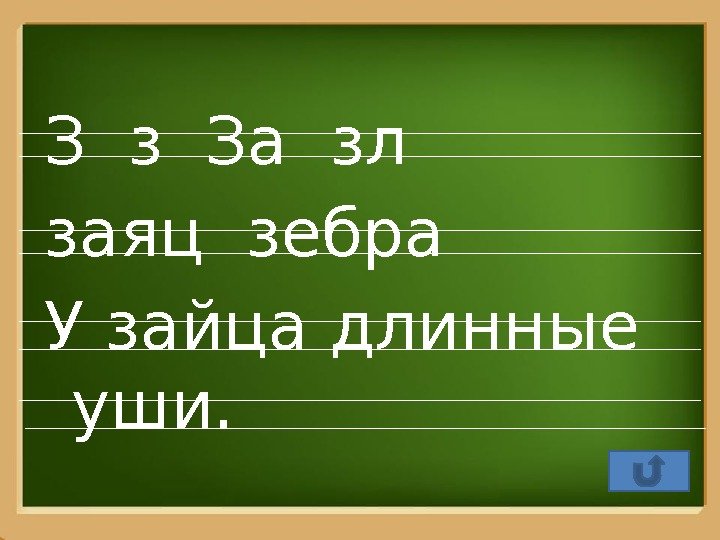 З з За зл
заяц зебра
У зайца длинные уши.